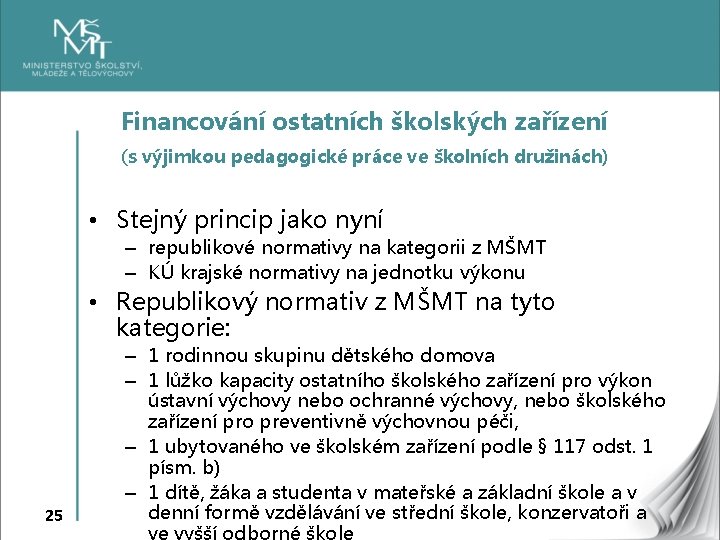 MŠMT
MINISTERSTVO ŠKOLSTVÍ, MLÁDEŽE A TĚLOVÝCHOVY

Financování ostatních školských zařízení
(s výjimkou pedagogické práce ve školních družinách)

• Stejný princip jako nyní
– republikové normativy na kategorii z MŠMT
– KÚ krajské normativy na jednotku výkonu
• Republikový normativ z MŠMT na tyto kategorie:
– 1 rodinnou skupinu dětského domova
– 1 lůžko kapacity ostatního školského zařízení pro výkon ústavní výchovy nebo ochranné výchovy, nebo školského zařízení pro preventivně výchovnou péči,
– 1 ubytovaného ve školském zařízení podle § 117 odst. 1 písm. b)
– 1 dítě, žáka a studenta v mateřské a základní škole a v denní formě vzdělávání ve střední škole, konzervatoři a ve vyšší odborné škole

25